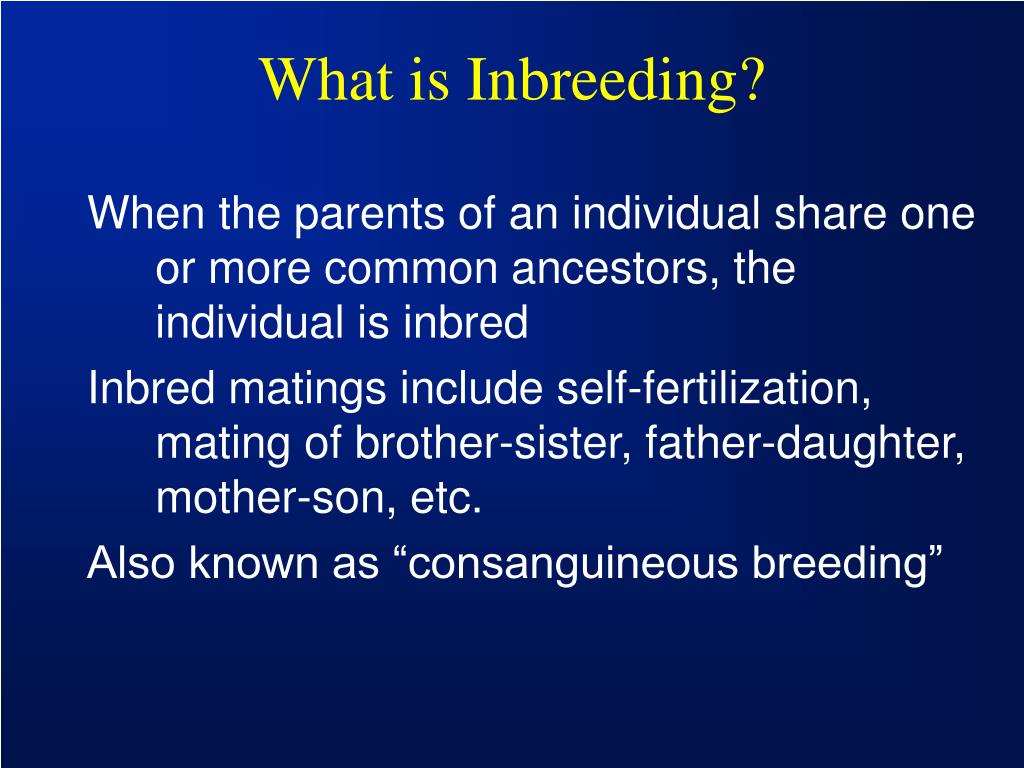 What is Inbreeding?

When the parents of an individual share one or more common ancestors, the individual is inbred

Inbred matings include self-fertilization, mating of brother-sister, father-daughter, mother-son, etc.

Also known as “consanguineous breeding”